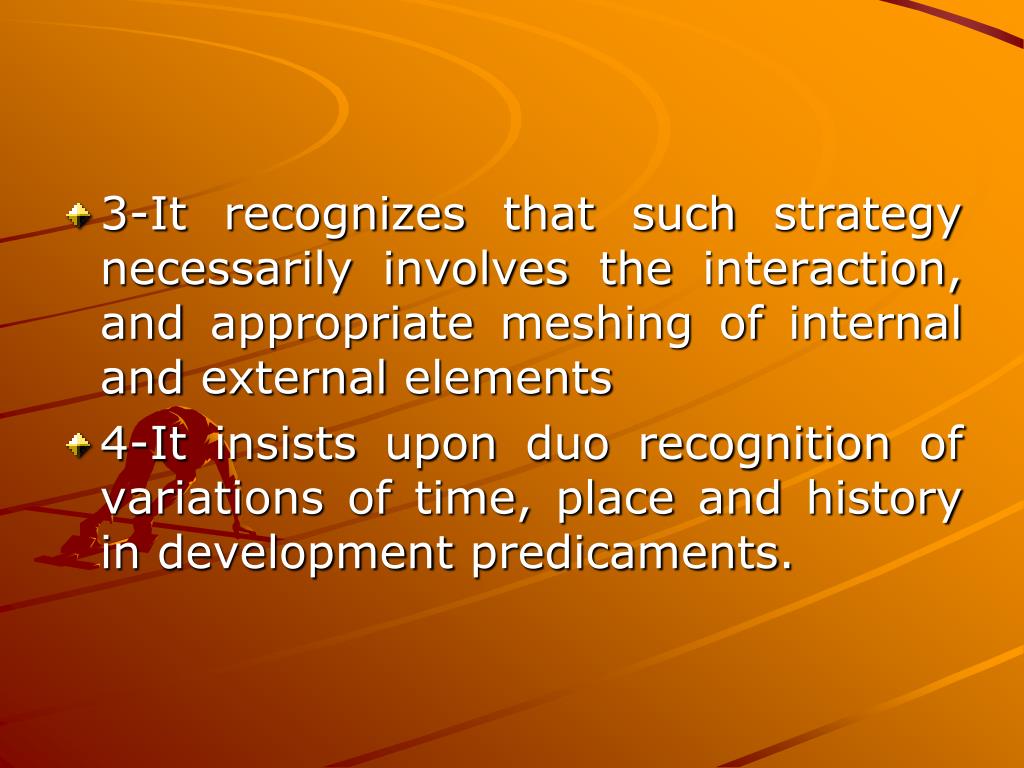 3-It recognizes that such strategy necessarily involves the interaction, and appropriate meshing of internal and external elements

4-It insists upon duo recognition of variations of time, place and history in development predicaments.